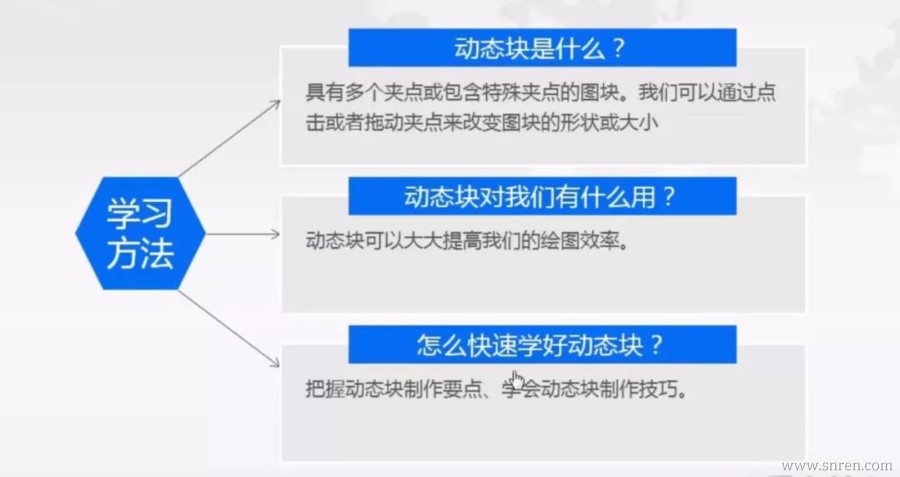 学习方法

动态块是什么？

具有多个夹点或包含特殊夹点的图块。我们可以通过点击或者拖动夹点来改变图块的形状或大小

动态块对我们有什么用？

动态块可以大大提高我们的绘图效率。

怎么快速学好动态块？

把握动态块制作要点、学会动态块制作技巧。

www.snren.com